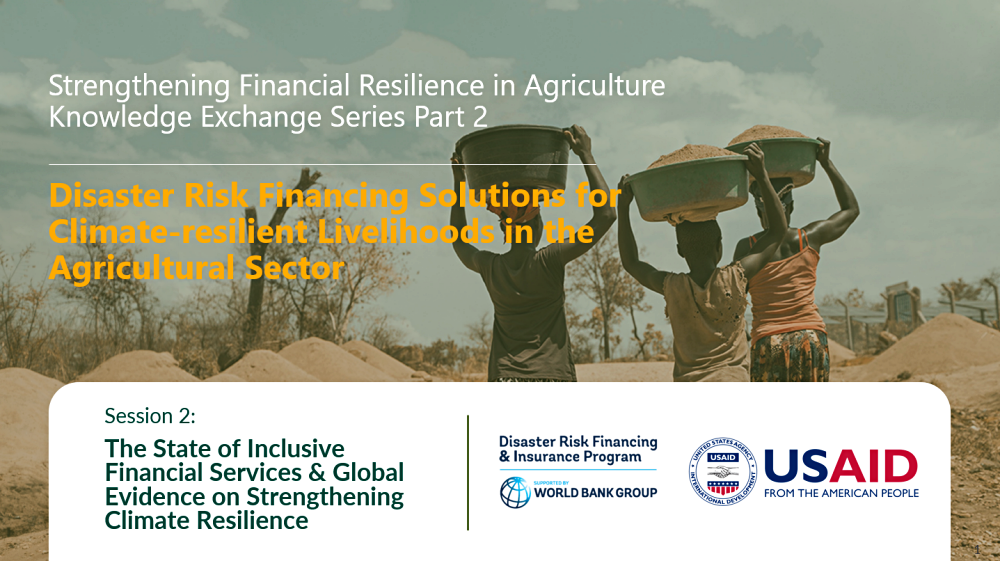 Strengthening Financial Resilience in Agriculture
Knowledge Exchange Series Part 2

Disaster Risk Financing Solutions for Climate-resilient Livelihoods in the Agricultural Sector

Session 2:

The State of Inclusive Financial Services & Global Evidence on Strengthening Climate Resilience

Disaster Risk Financing & Insurance Program

SUPPORTED BY WORLD BANK GROUP

UNITED STATES AGENCY INTERNATIONAL DEVELOPMENT USAID

USAID
FROM THE AMERICAN PEOPLE